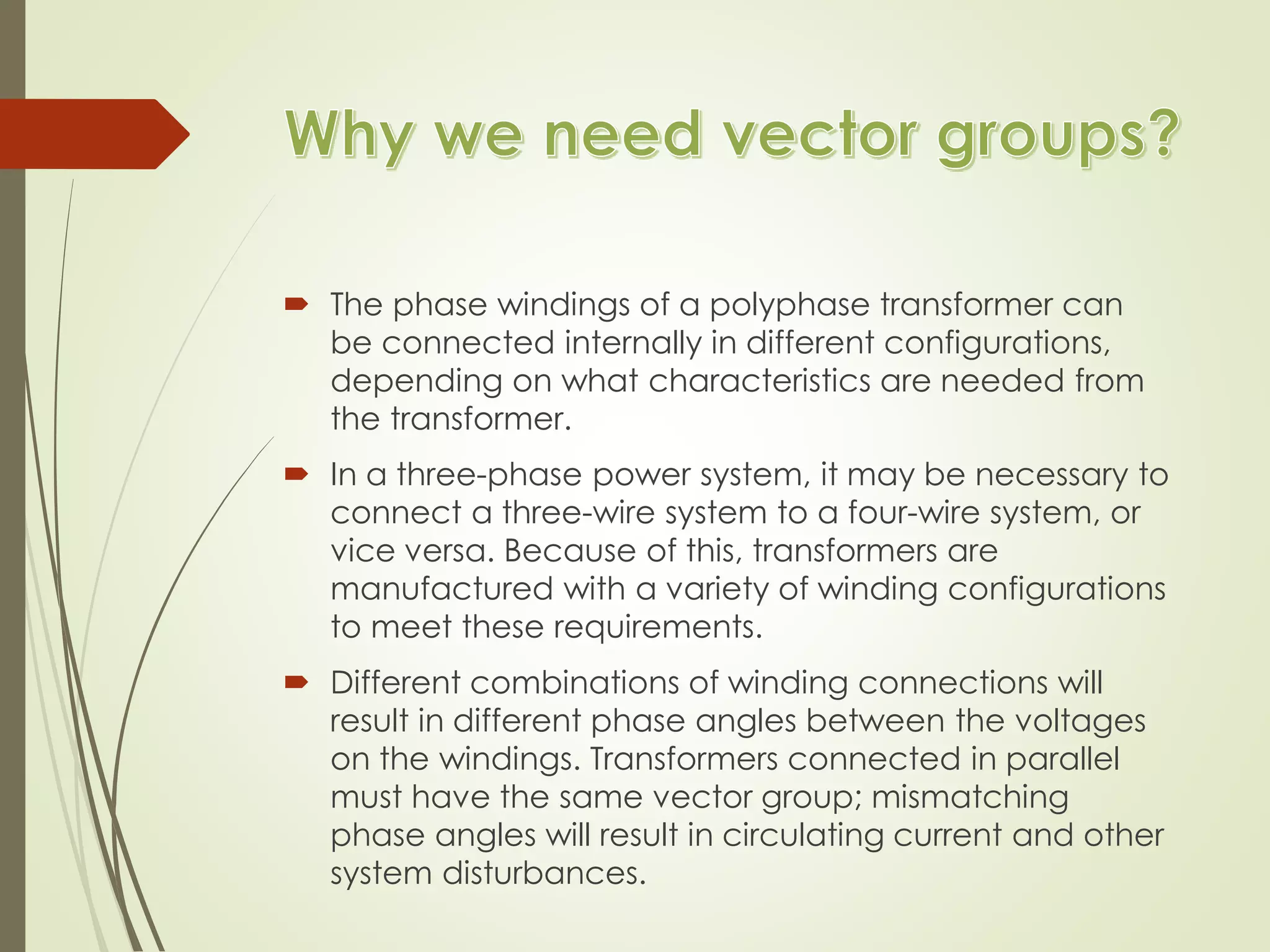 Why we need vector groups?

The phase windings of a polyphase transformer can be connected internally in different configurations, depending on what characteristics are needed from the transformer.

In a three-phase power system, it may be necessary to connect a three-wire system to a four-wire system, or vice versa. Because of this, transformers are manufactured with a variety of winding configurations to meet these requirements.

Different combinations of winding connections will result in different phase angles between the voltages on the windings. Transformers connected in parallel must have the same vector group; mismatching phase angles will result in circulating current and other system disturbances.